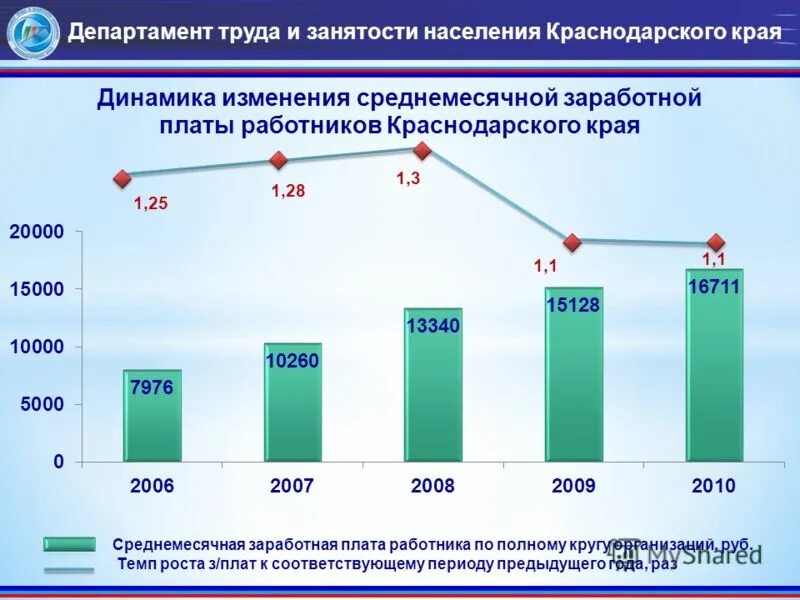 Департамент труда и занятости населения Краснодарского края

Динамика изменения среднемесячной заработной платы работников Краснодарского края

1,25
1,28
1,3
1,1
1,1

20000
15000
10000
5000
0

7976
10260
13340
15128
16711

2006
2007
2008
2009
2010

Среднемесячная заработная плата работника по полному кругу организаций, руб.
Темп роста з/плат к соответствующему периоду предыдущего года, раз

MyShared